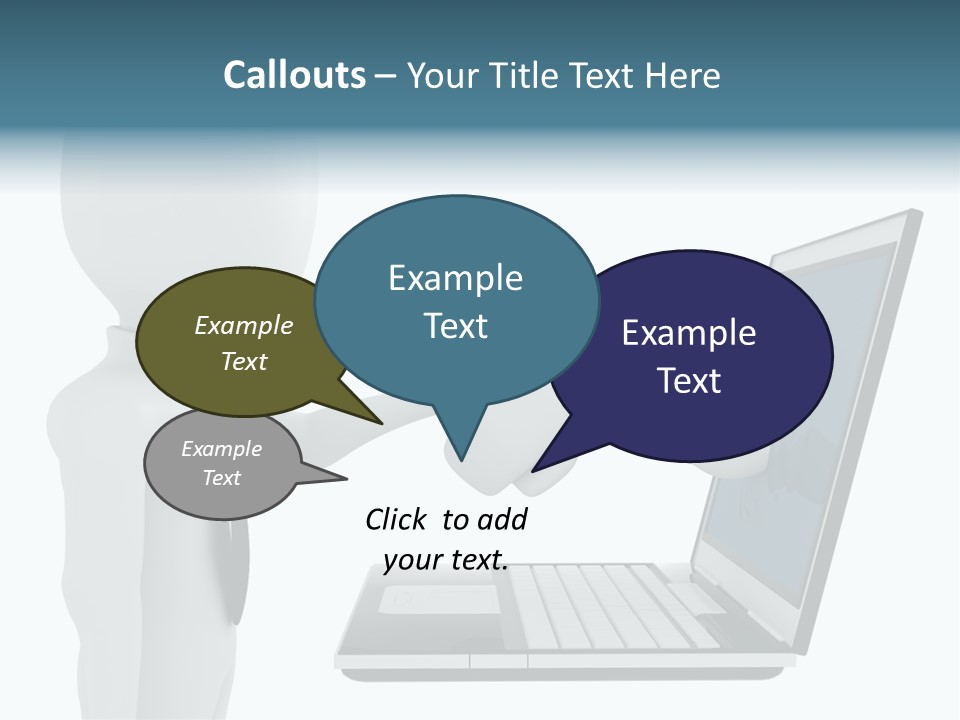 Callouts – Your Title Text Here

Example Text

Example Text

Example Text

Example Text

Click to add your text.